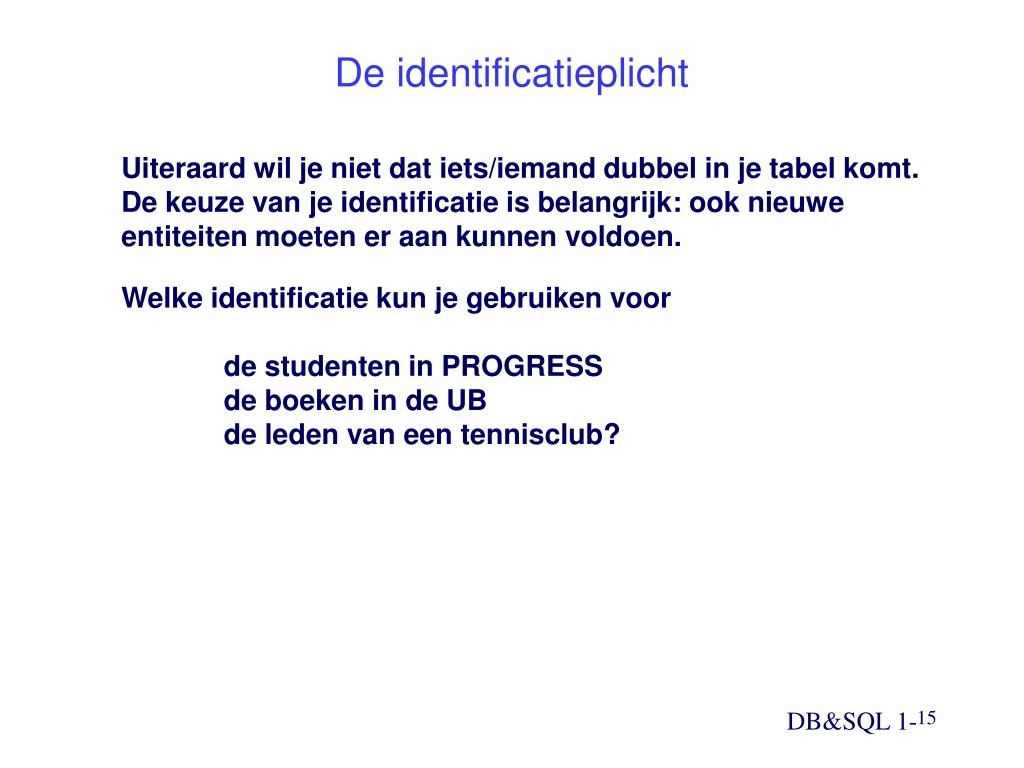 De identificatieplicht

Uiteraard wil je niet dat iets/iemand dubbel in je tabel komt. De keuze van je identificatie is belangrijk: ook nieuwe entiteiten moeten er aan kunnen voldoen.

Welke identificatie kun je gebruiken voor

de studenten in PROGRESS
de boeken in de UB
de leden van een tennisclub?

DB&SQL 1-15